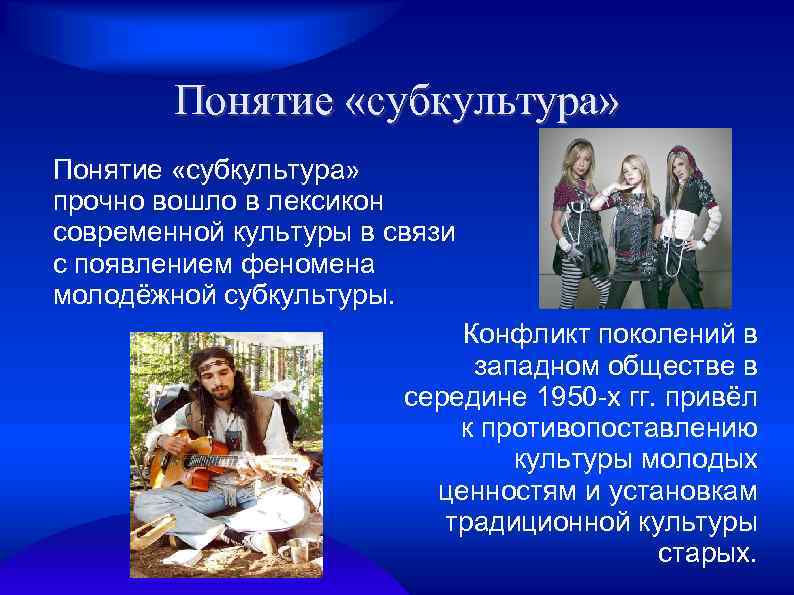 Понятие «субкультура»

Понятие «субкультура» прочно вошло в лексикон современной культуры в связи с появлением феномена молодёжной субкультуры.

Конфликт поколений в западном обществе в середине 1950-х гг. привёл к противопоставлению культуры молодых ценностям и установкам традиционной культуры старых.